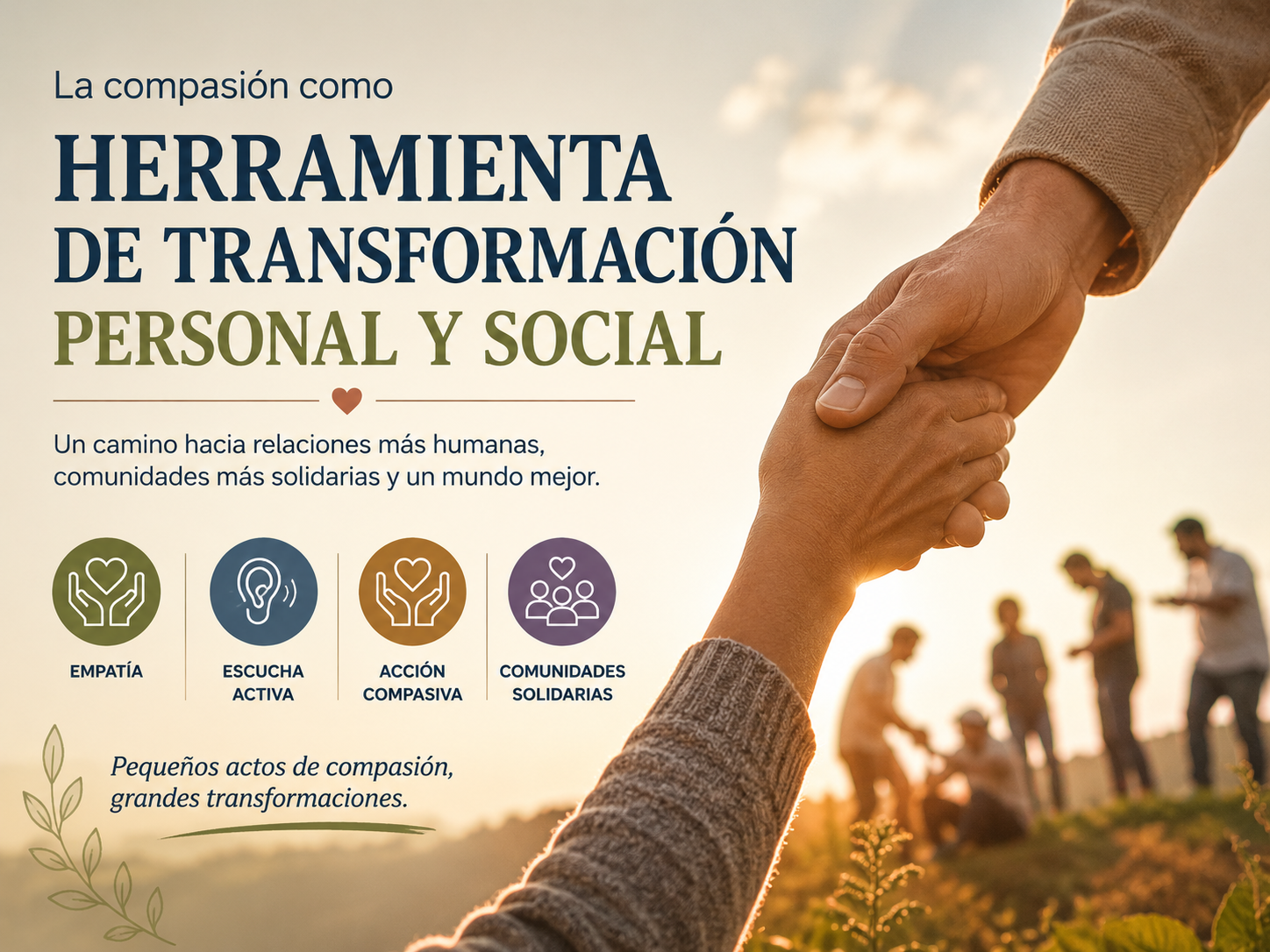 La compasión como

HERRAMIENTA DE TRANSFORMACIÓN PERSONAL Y SOCIAL

Un camino hacia relaciones más humanas, comunidades más solidarias y un mundo mejor.

EMPATÍA

ESCUCHA ACTIVA

ACCIÓN COMPASIVA

COMUNIDADES SOLIDARIAS

Pequeños actos de compasión, grandes transformaciones.